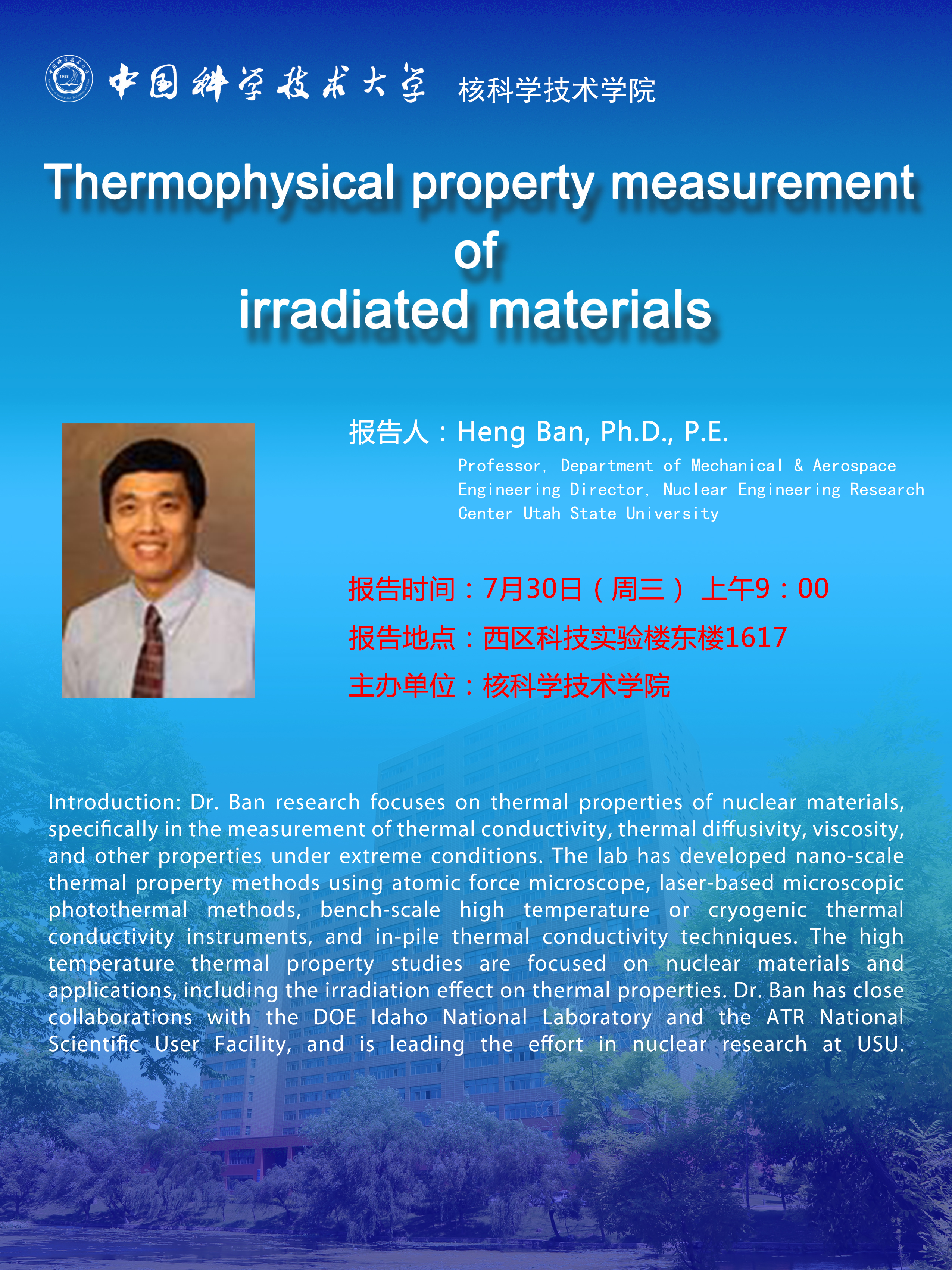 中国科学技术大学 核科学技术学院

Thermophysical property measurement of irradiated materials

报告人：Heng Ban, Ph.D., P.E.

Professor, Department of Mechanical & Aerospace Engineering Director, Nuclear Engineering Research Center Utah State University

报告时间：7月30日（周三） 上午9：00

报告地点：西区科技实验楼东楼1617

主办单位：核科学技术学院

Introduction: Dr. Ban research focuses on thermal properties of nuclear materials, specifically in the measurement of thermal conductivity, thermal diffusivity, viscosity, and other properties under extreme conditions. The lab has developed nano-scale thermal property methods using atomic force microscope, laser-based microscopic photothermal methods, bench-scale high temperature or cryogenic thermal conductivity instruments, and in-pile thermal conductivity techniques. The high temperature thermal property studies are focused on nuclear materials and applications, including the irradiation effect on thermal properties. Dr. Ban has close collaborations with the DOE Idaho National Laboratory and the ATR National Scientific User Facility, and is leading the effort in nuclear research at USU.